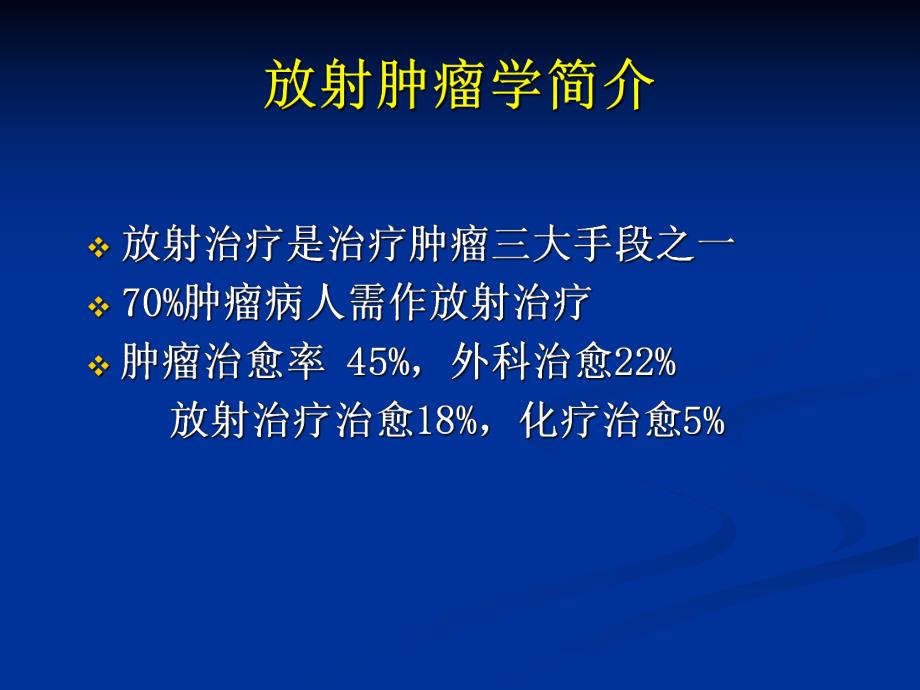 放射肿瘤学简介

❖ 放射治疗是治疗肿瘤三大手段之一
❖ 70%肿瘤病人需作放射治疗
❖ 肿瘤治愈率 45%，外科治愈22%
放射治疗治愈18%，化疗治愈5%